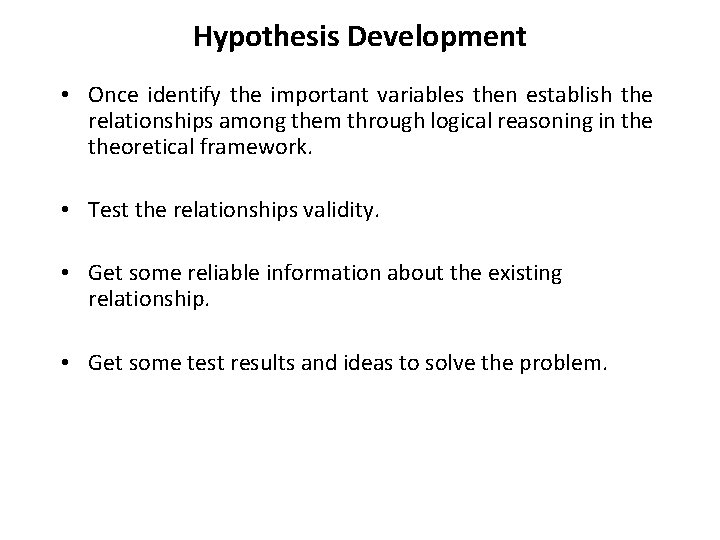 Hypothesis Development

• Once identify the important variables then establish the relationships among them through logical reasoning in the theoretical framework.

• Test the relationships validity.

• Get some reliable information about the existing relationship.

• Get some test results and ideas to solve the problem.